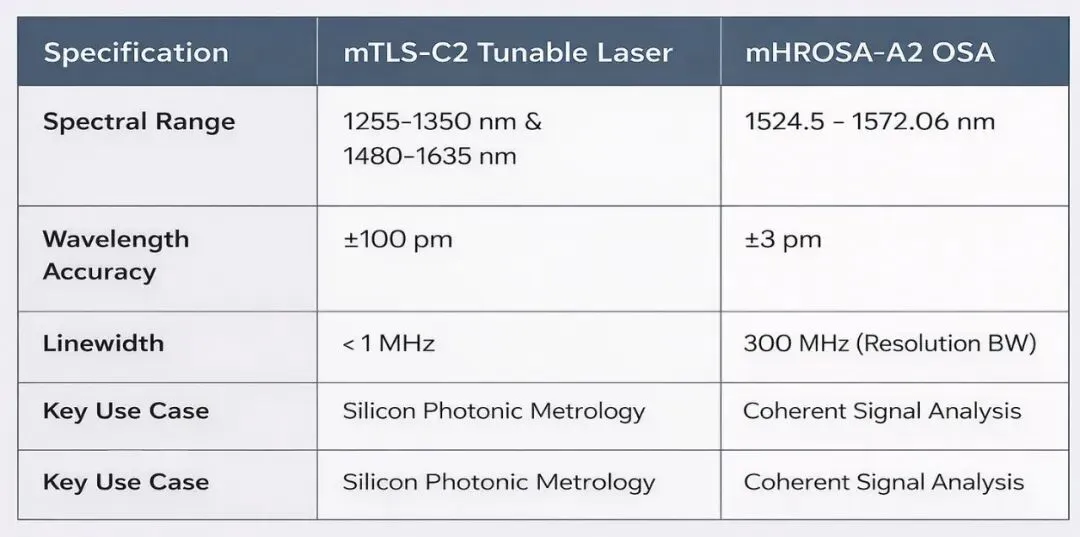 | Specification | mTLS-C2 Tunable Laser | mHROSA-A2 OSA |
|---|---|---|
| Spectral Range | 1255–1350 nm & 1480–1635 nm | 1524.5 – 1572.06 nm |
| Wavelength Accuracy | ±100 pm | ±3 pm |
| Linewidth | < 1 MHz | 300 MHz (Resolution BW) |
| Key Use Case | Silicon Photonic Metrology | Coherent Signal Analysis |
| Key Use Case | Silicon Photonic Metrology | Coherent Signal Analysis |